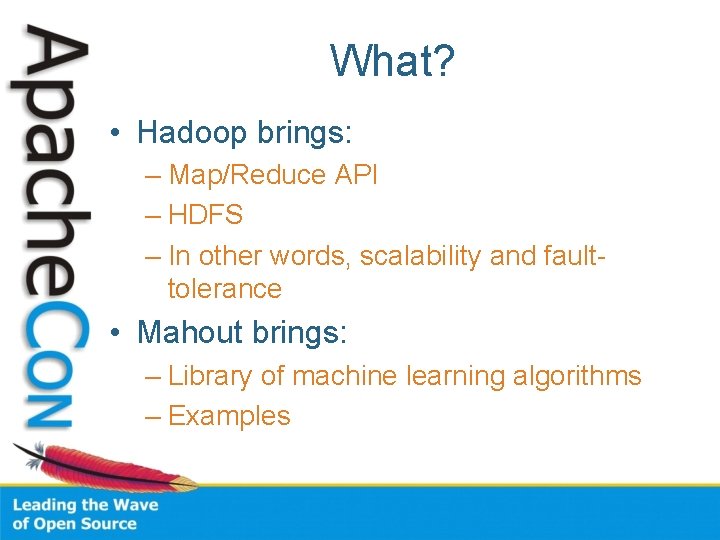 ApacheCon

What?

• Hadoop brings:
– Map/Reduce API
– HDFS
– In other words, scalability and fault-tolerance

• Mahout brings:
– Library of machine learning algorithms
– Examples

Leading the Wave of Open Source